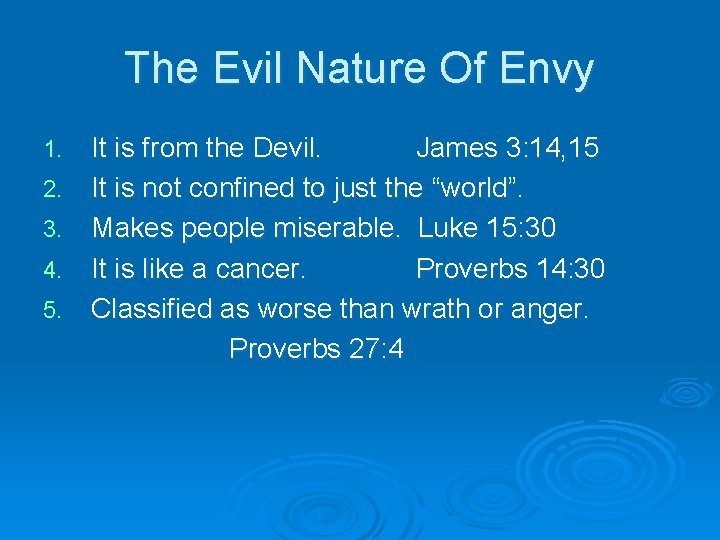 The Evil Nature Of Envy

1. It is from the Devil. James 3:14,15
2. It is not confined to just the “world”.
3. Makes people miserable. Luke 15:30
4. It is like a cancer. Proverbs 14:30
5. Classified as worse than wrath or anger. Proverbs 27:4